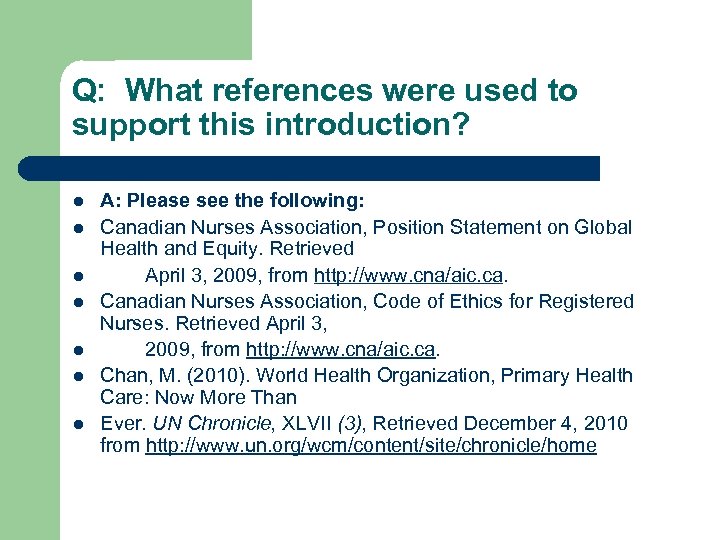 Q: What references were used to support this introduction?

- A: Please see the following:
- Canadian Nurses Association, Position Statement on Global Health and Equity. Retrieved
- April 3, 2009, from http://www.cna/aic.ca.
- Canadian Nurses Association, Code of Ethics for Registered Nurses. Retrieved April 3,
- 2009, from http://www.cna/aic.ca.
- Chan, M. (2010). World Health Organization, Primary Health Care: Now More Than
- Ever. UN Chronicle, XLVII (3), Retrieved December 4, 2010 from http://www.un.org/wcm/content/site/chronicle/home